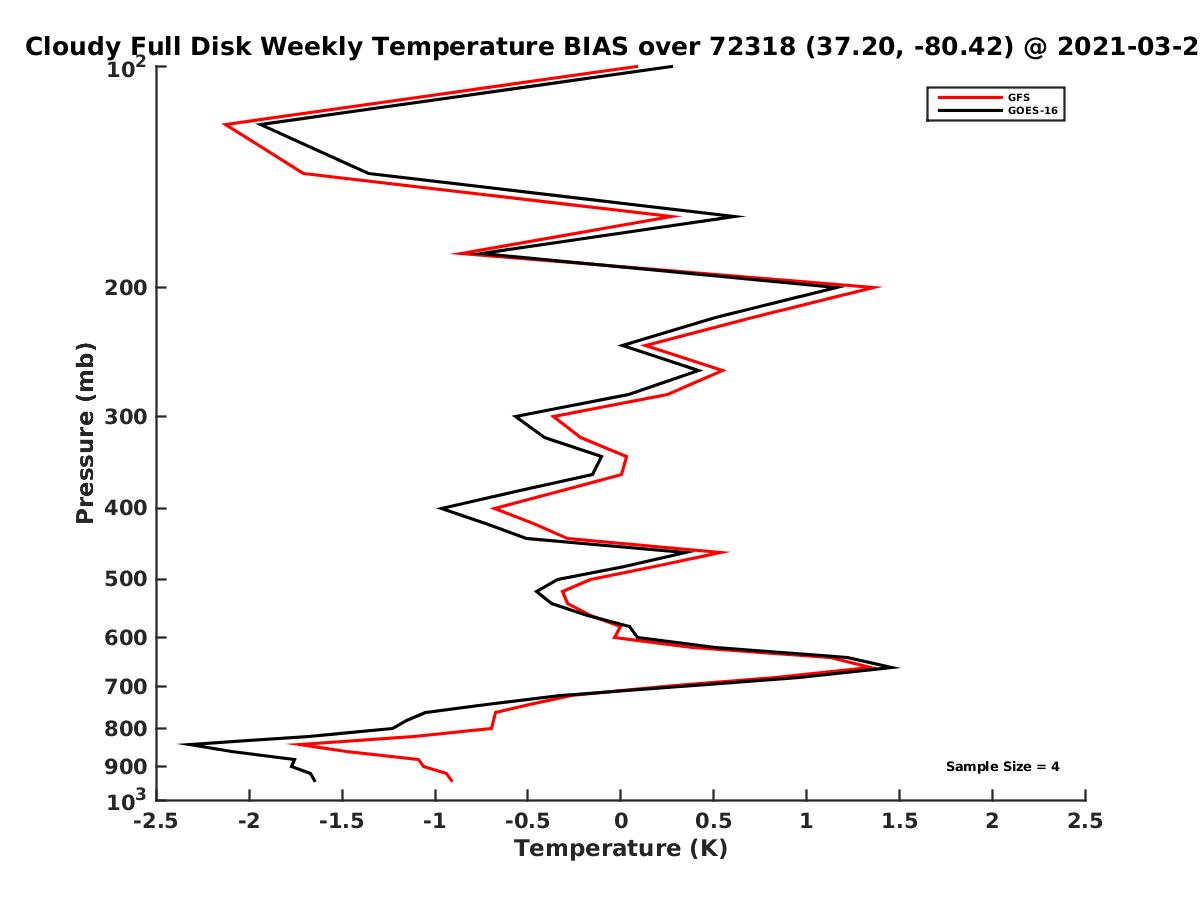 Cloudy Full Disk Weekly Temperature BIAS over 72318 (37.20, -80.42) @ 2021-03-2

GFS
GOES-16

Pressure (mb)

$10^2$
200
300
400
500
600
700
800
900
$10^3$

Sample Size = 4

-2.5
-2
-1.5
-1
-0.5
0
0.5
1
1.5
2
2.5

Temperature (K)